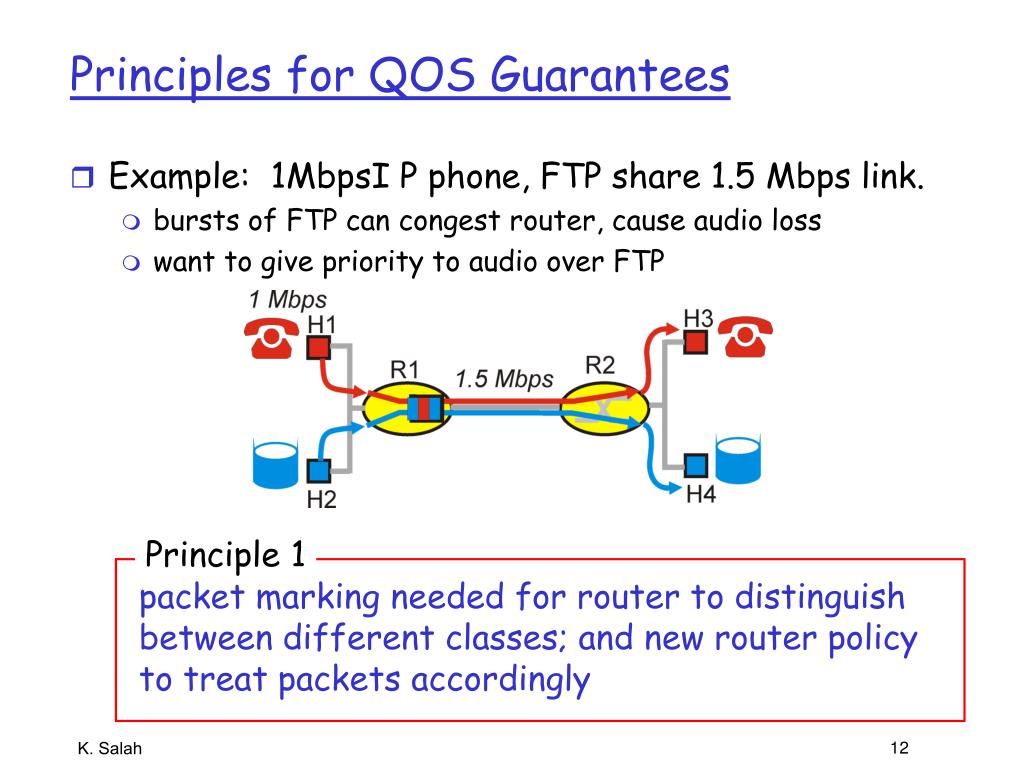 Principles for QOS Guarantees

Example: 1MbpsI P phone, FTP share 1.5 Mbps link.

bursts of FTP can congest router, cause audio loss

want to give priority to audio over FTP

1 Mbps
H1
R1
1.5 Mbps
R2
H3
H2
H4

Principle 1

packet marking needed for router to distinguish between different classes; and new router policy to treat packets accordingly

K. Salah

12